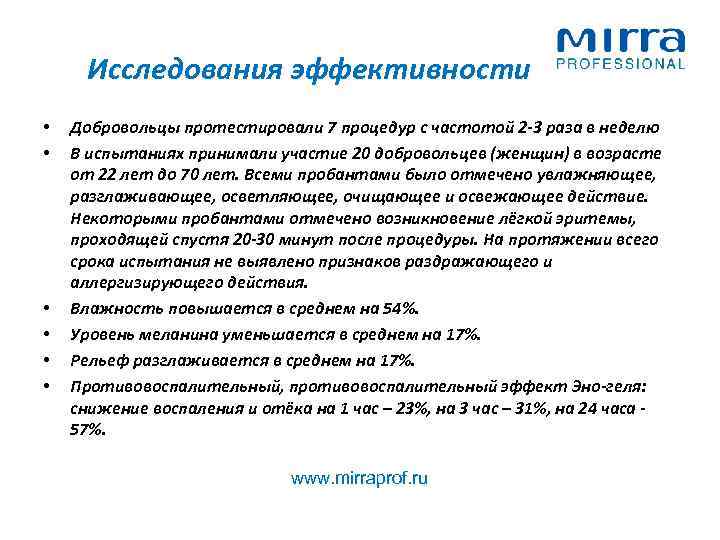 MIRRA
PROFESSIONAL

Исследования эффективности

• Добровольцы протестировали 7 процедур с частотой 2-3 раза в неделю
• В испытаниях принимали участие 20 добровольцев (женщин) в возрасте от 22 лет до 70 лет. Всеми пробантами было отмечено увлажняющее, разглаживающее, осветляющее, очищающее и освежающее действие. Некоторыми пробантами отмечено возникновение лёгкой эритемы, проходящей спустя 20-30 минут после процедуры. На протяжении всего срока испытания не выявлено признаков раздражающего и аллергизирующего действия.
• Влажность повышается в среднем на 54%.
• Уровень меланина уменьшается в среднем на 17%.
• Рельеф разглаживается в среднем на 17%.
• Противовоспалительный, противовоспалительный эффект Эно-геля: снижение воспаления и отёка на 1 час – 23%, на 3 час – 31%, на 24 часа - 57%.

www.mirraprof.ru